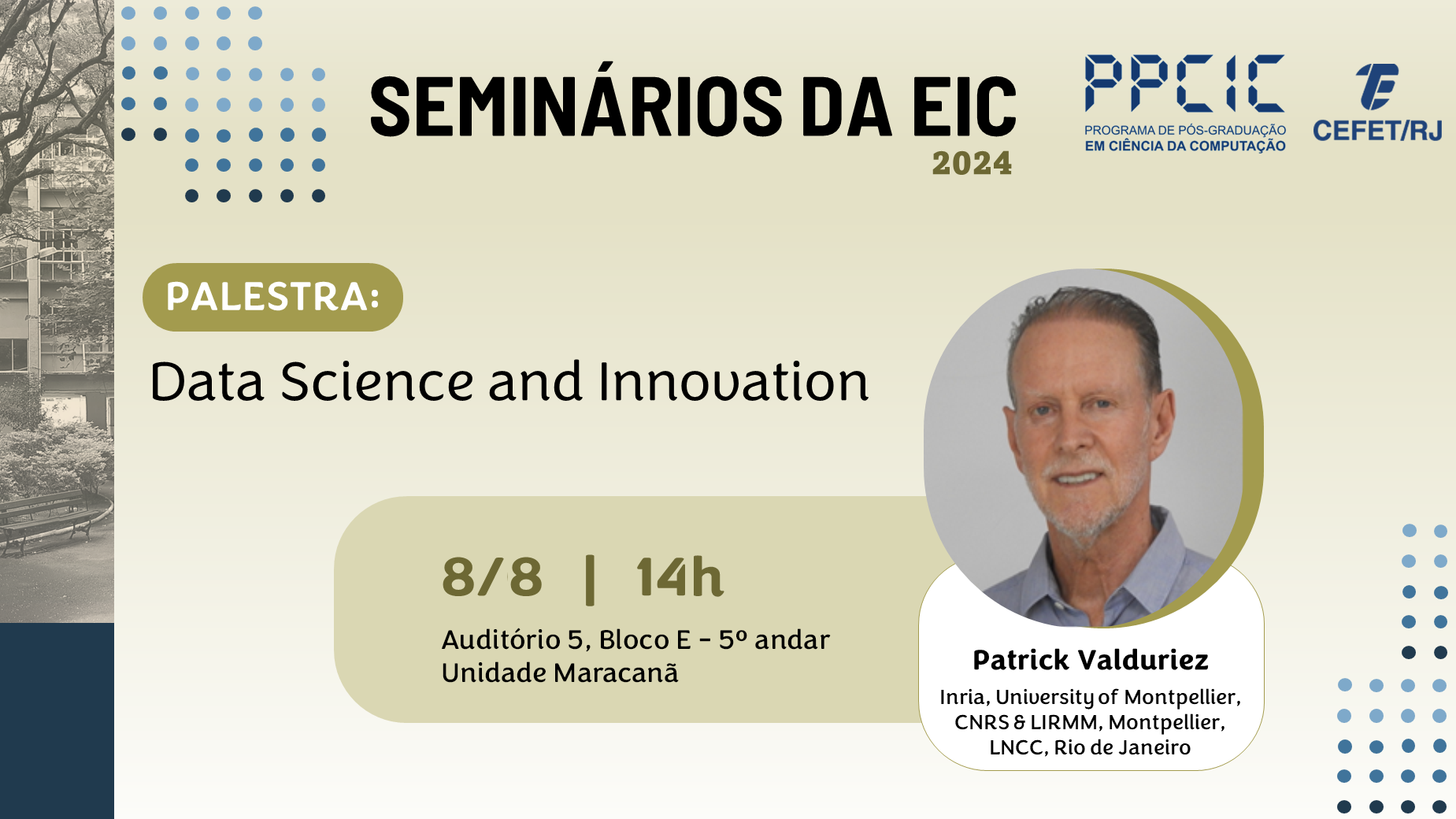 SEMINÁRIOS DA EIC
2024

PPCIC
PROGRAMA DE PÓS-GRADUAÇÃO EM CIÊNCIA DA COMPUTAÇÃO

CEFET/RJ

PALESTRA:

Data Science and Innovation

8/8 | 14h

Auditório 5, Bloco E - 5º andar
Unidade Maracanã

Patrick Valduriez

Inria, University of Montpellier, CNRS & LIRMM, Montpellier, LNCC, Rio de Janeiro